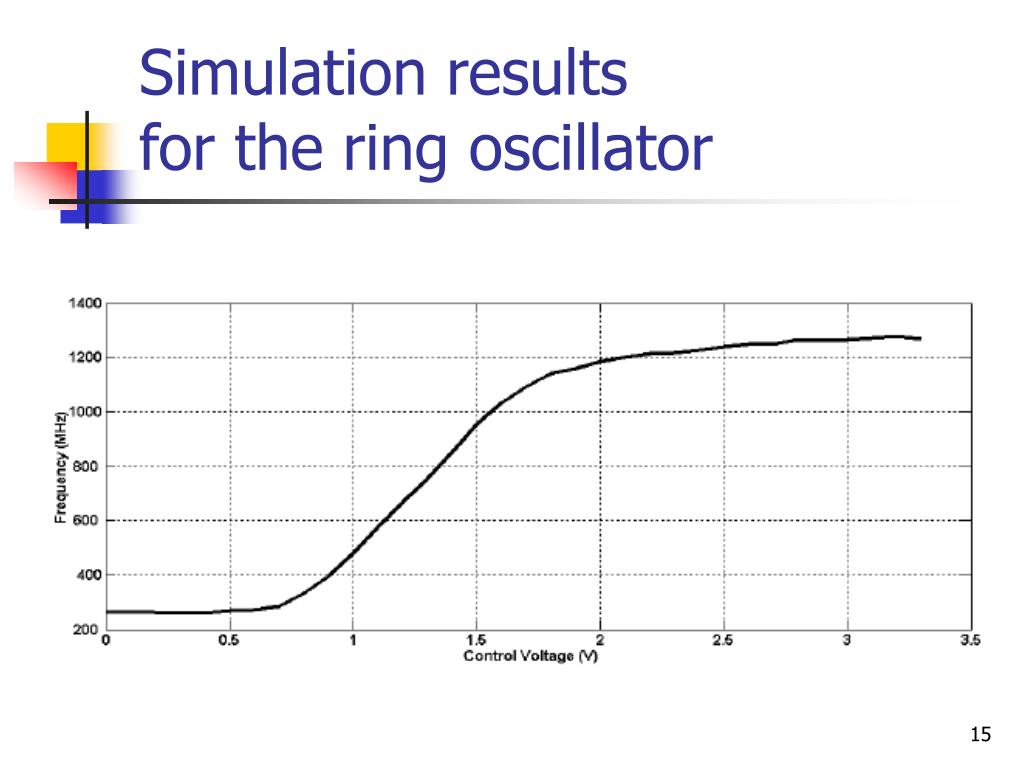 Simulation results for the ring oscillator

1400
1200
1000
800
600
400
200
Frequency (MHz)
0
0.5
1
1.5
2
2.5
3
3.5
Control Voltage (V)

15